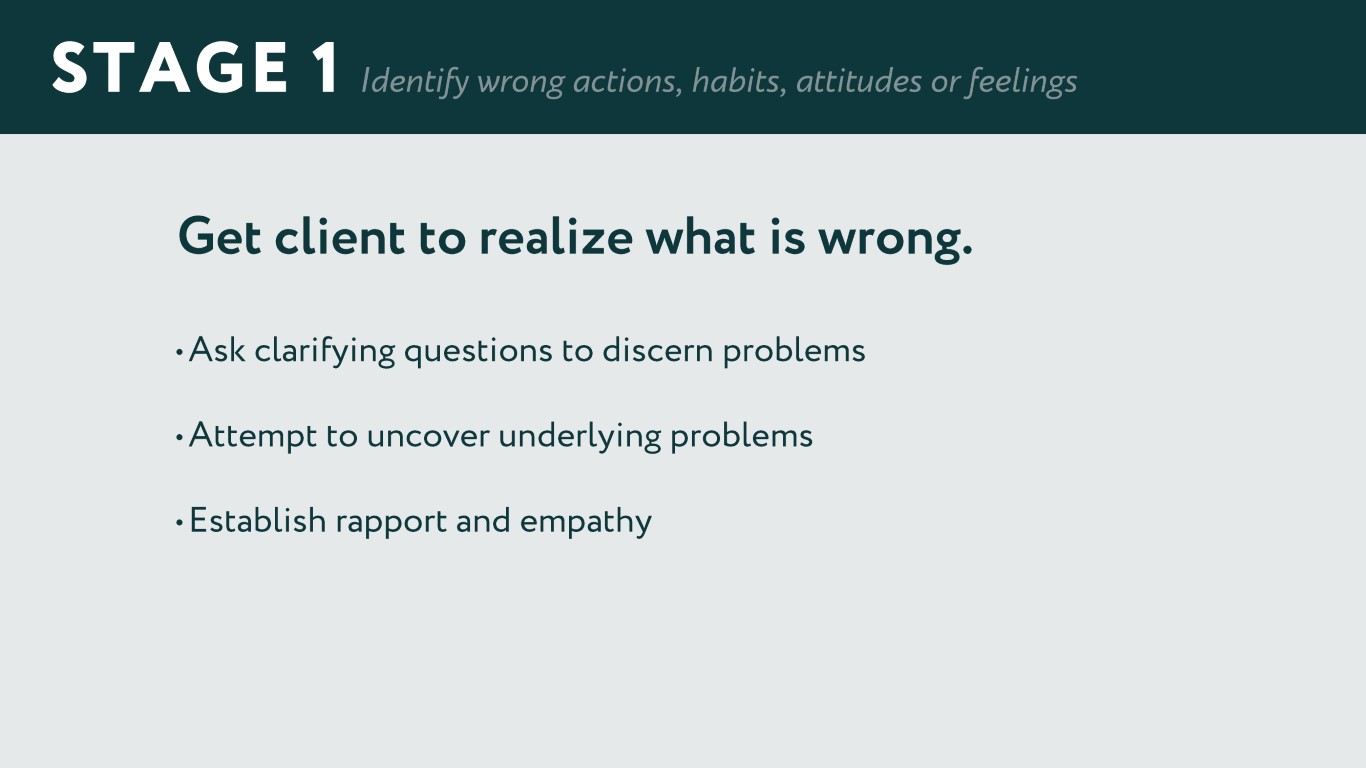 STAGE 1 Identify wrong actions, habits, attitudes or feelings

Get client to realize what is wrong.

• Ask clarifying questions to discern problems

• Attempt to uncover underlying problems

• Establish rapport and empathy